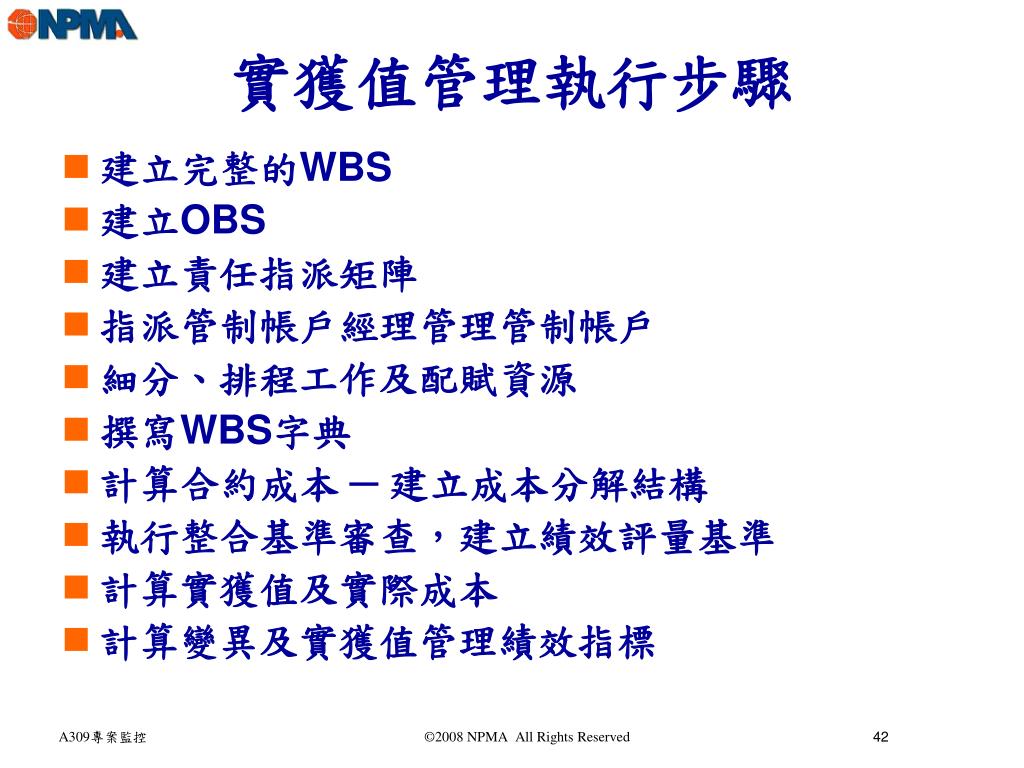 NPMA

實獲值管理執行步驟

■ 建立完整的WBS
■ 建立OBS
■ 建立責任指派矩陣
■ 指派管制帳戶經理管理管制帳戶
■ 細分、排程工作及配賦資源
■ 撰寫WBS字典
■ 計算合約成本－建立成本分解結構
■ 執行整合基準審查，建立績效評量基準
■ 計算實獲值及實際成本
■ 計算變異及實獲值管理績效指標

A309專案監控

©2008 NPMA All Rights Reserved

42